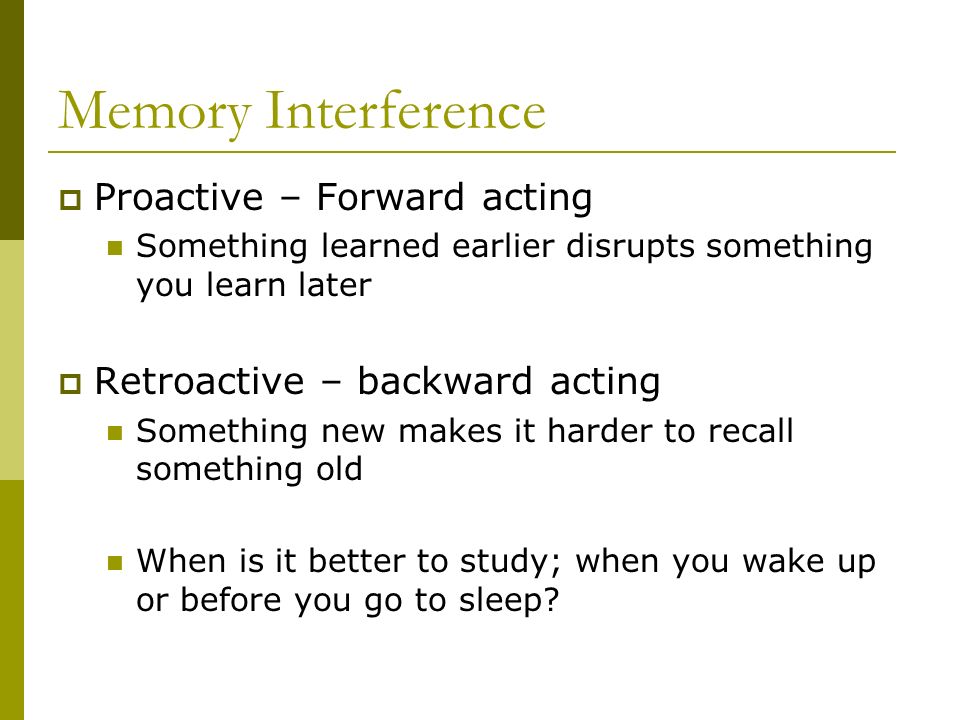 Memory Interference

Proactive – Forward acting

Something learned earlier disrupts something you learn later

Retroactive – backward acting

Something new makes it harder to recall something old

When is it better to study; when you wake up or before you go to sleep?